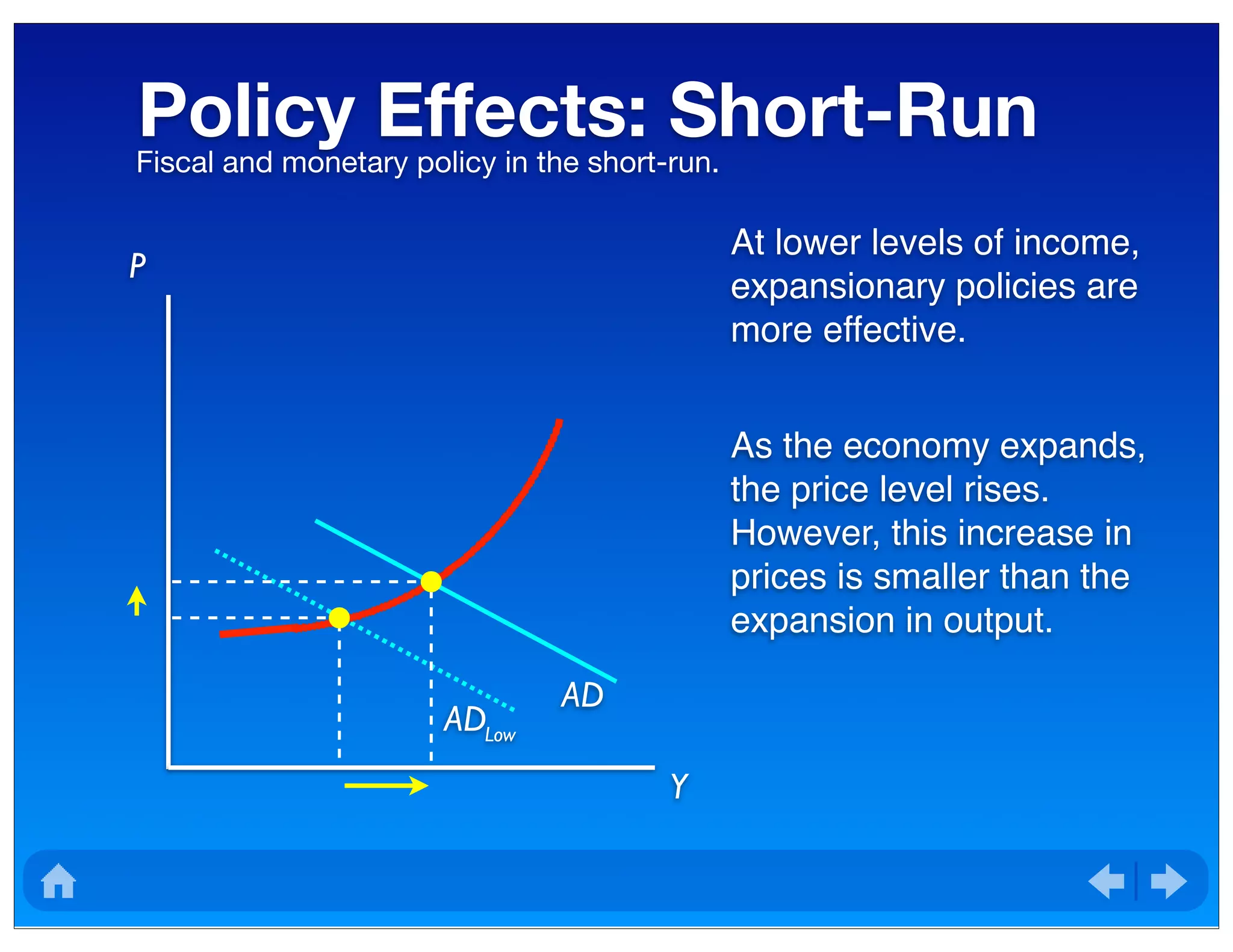 Policy Effects: Short-Run
Fiscal and monetary policy in the short-run.

P

AD

$AD_{Low}$

Y

At lower levels of income, expansionary policies are more effective.

As the economy expands, the price level rises. However, this increase in prices is smaller than the expansion in output.